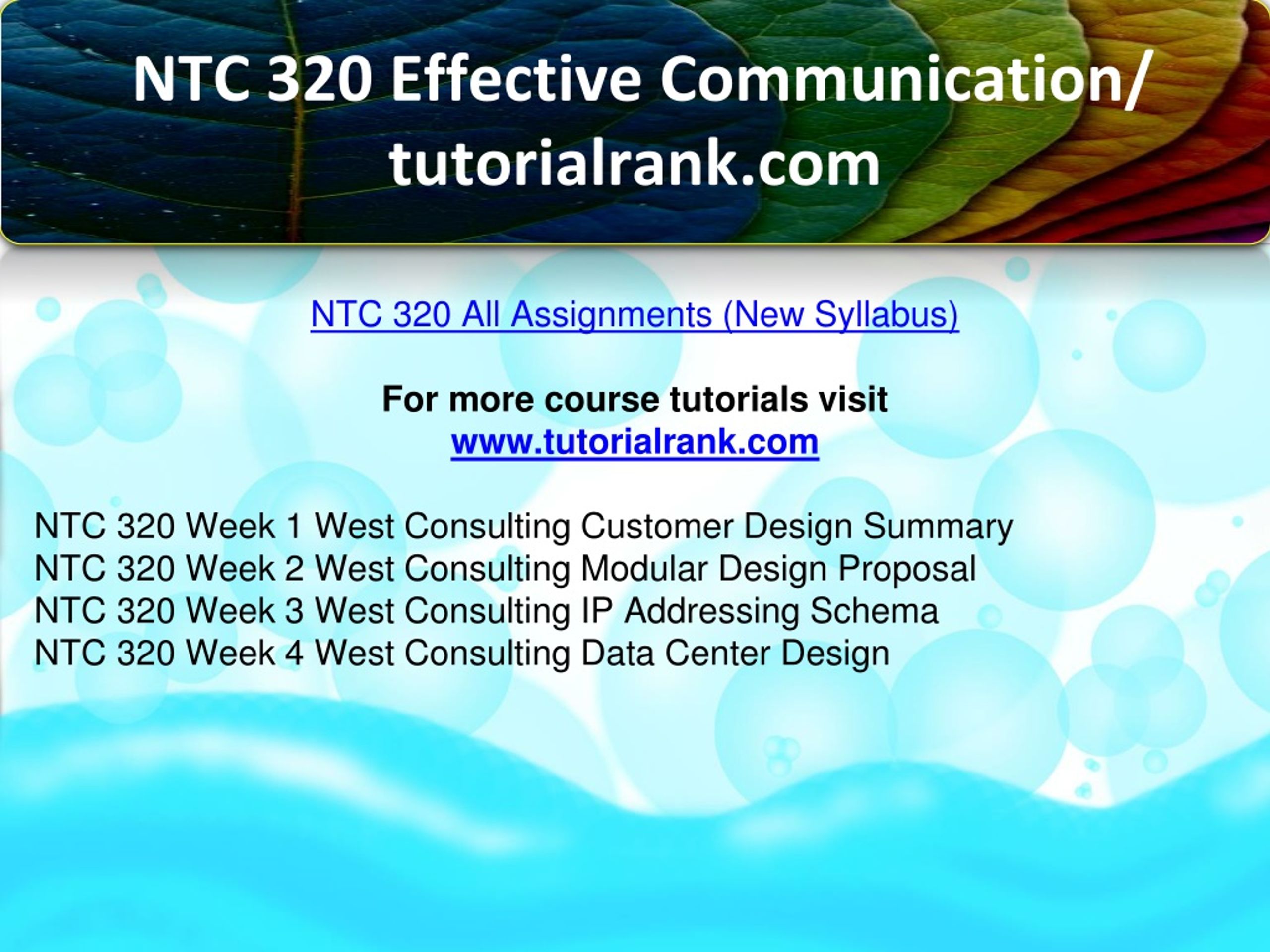 NTC 320 Effective Communication/ tutorialrank.com

NTC 320 All Assignments (New Syllabus)

For more course tutorials visit
www.tutorialrank.com

NTC 320 Week 1 West Consulting Customer Design Summary
NTC 320 Week 2 West Consulting Modular Design Proposal
NTC 320 Week 3 West Consulting IP Addressing Schema
NTC 320 Week 4 West Consulting Data Center Design